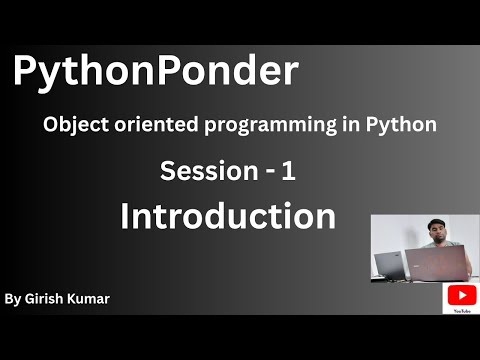 PythonPonder

Object oriented programming in Python

Session - 1

Introduction

By Girish Kumar

YouTube